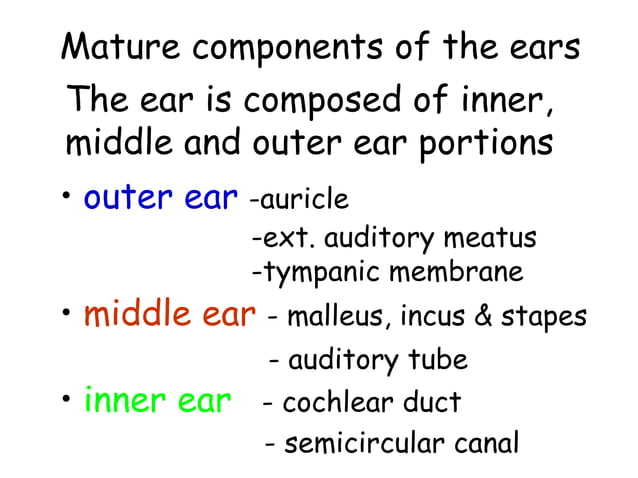 Mature components of the ears

The ear is composed of inner, middle and outer ear portions

• outer ear -auricle
-ext. auditory meatus
-tympanic membrane

• middle ear - malleus, incus & stapes
- auditory tube

• inner ear - cochlear duct
- semicircular canal